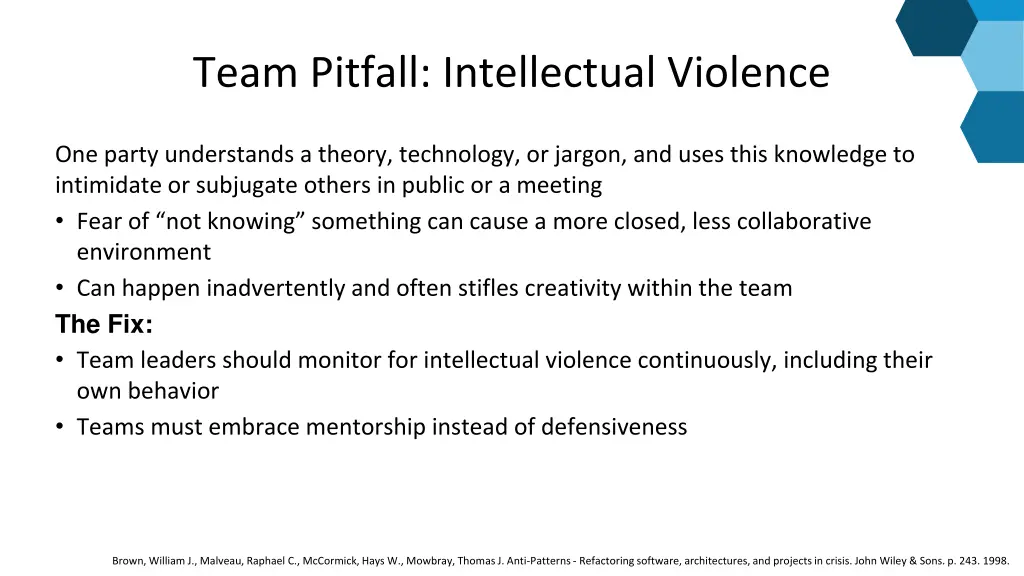 Team Pitfall: Intellectual Violence

One party understands a theory, technology, or jargon, and uses this knowledge to intimidate or subjugate others in public or a meeting

• Fear of “not knowing” something can cause a more closed, less collaborative environment
• Can happen inadvertently and often stifles creativity within the team

The Fix:

• Team leaders should monitor for intellectual violence continuously, including their own behavior
• Teams must embrace mentorship instead of defensiveness

Brown, William J., Malveau, Raphael C., McCormick, Hays W., Mowbray, Thomas J. Anti-Patterns - Refactoring software, architectures, and projects in crisis. John Wiley & Sons. p. 243. 1998.